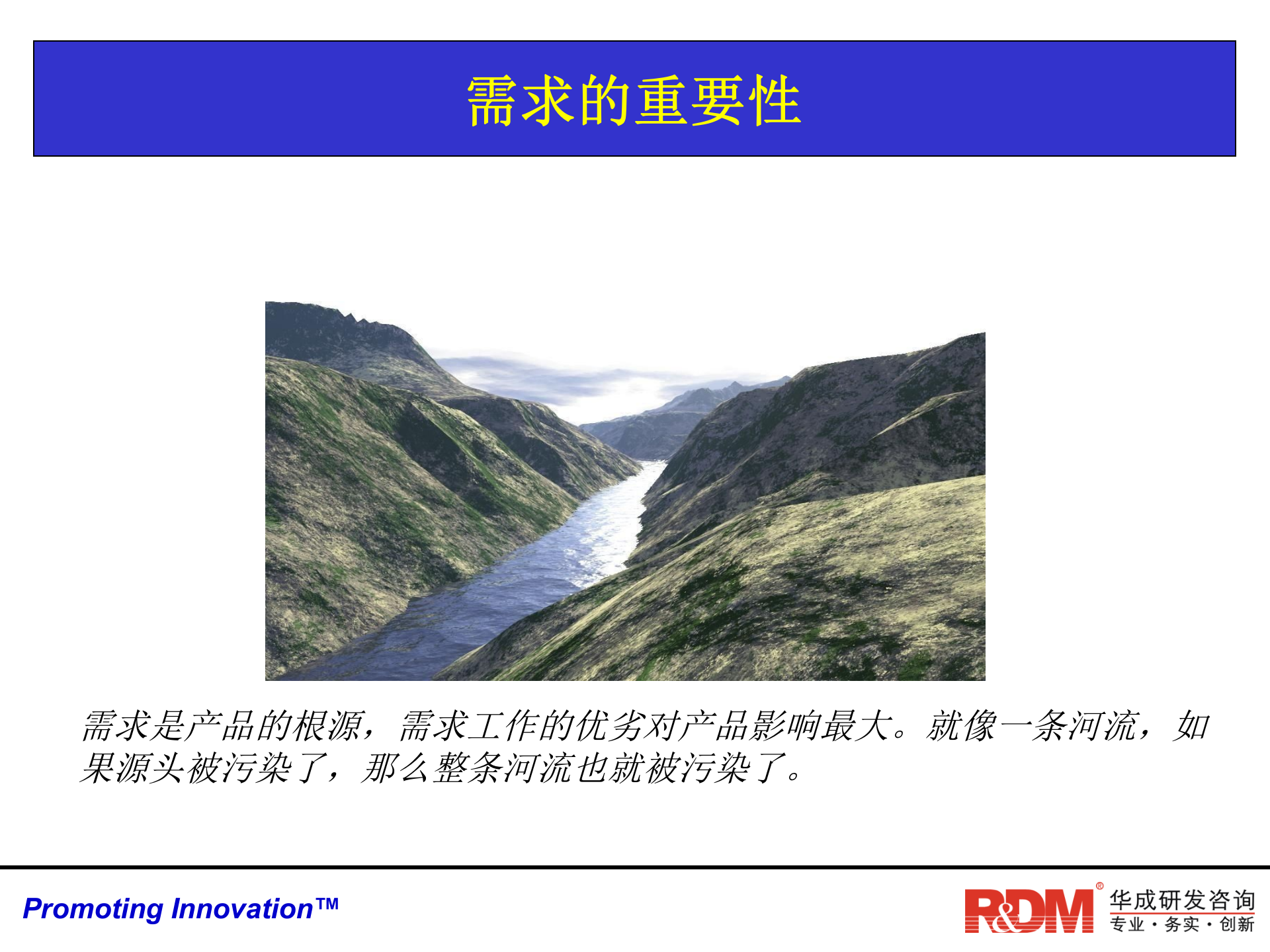 需求的重要性

需求是产品的根源，需求工作的优劣对产品影响最大。就像一条河流，如果源头被污染了，那么整条河流也就被污染了。

Promoting Innovation™

R&DM®

华成研发咨询
专业·务实·创新